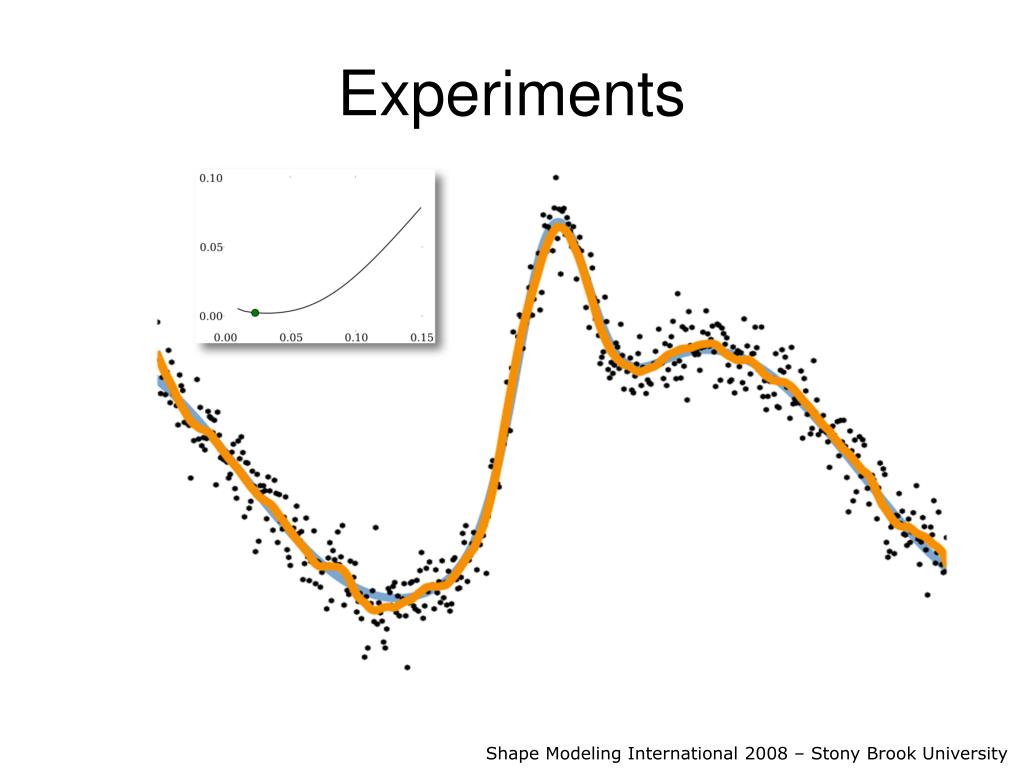 Experiments

0.10

0.05

0.00

0.00 0.05 0.10 0.15

Shape Modeling International 2008 – Stony Brook University